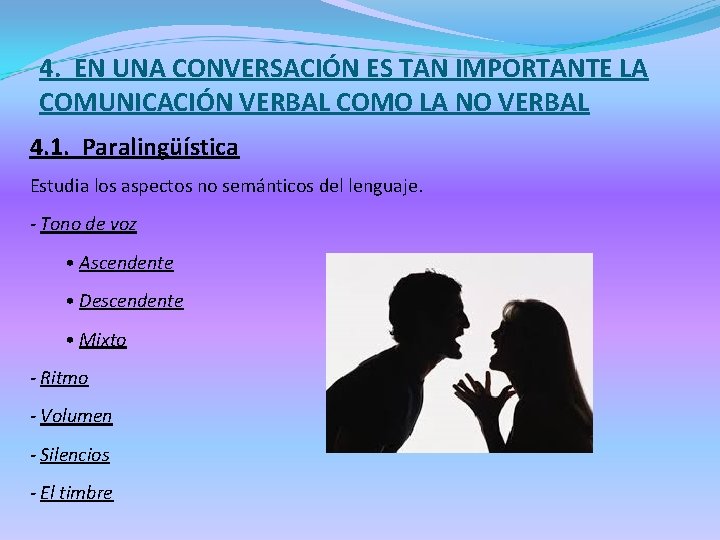 4. EN UNA CONVERSACIÓN ES TAN IMPORTANTE LA COMUNICACIÓN VERBAL COMO LA NO VERBAL

4.1. Paralingüística

Estudia los aspectos no semánticos del lenguaje.

- Tono de voz

• Ascendente

• Descendente

• Mixto

- Ritmo

- Volumen

- Silencios

- El timbre